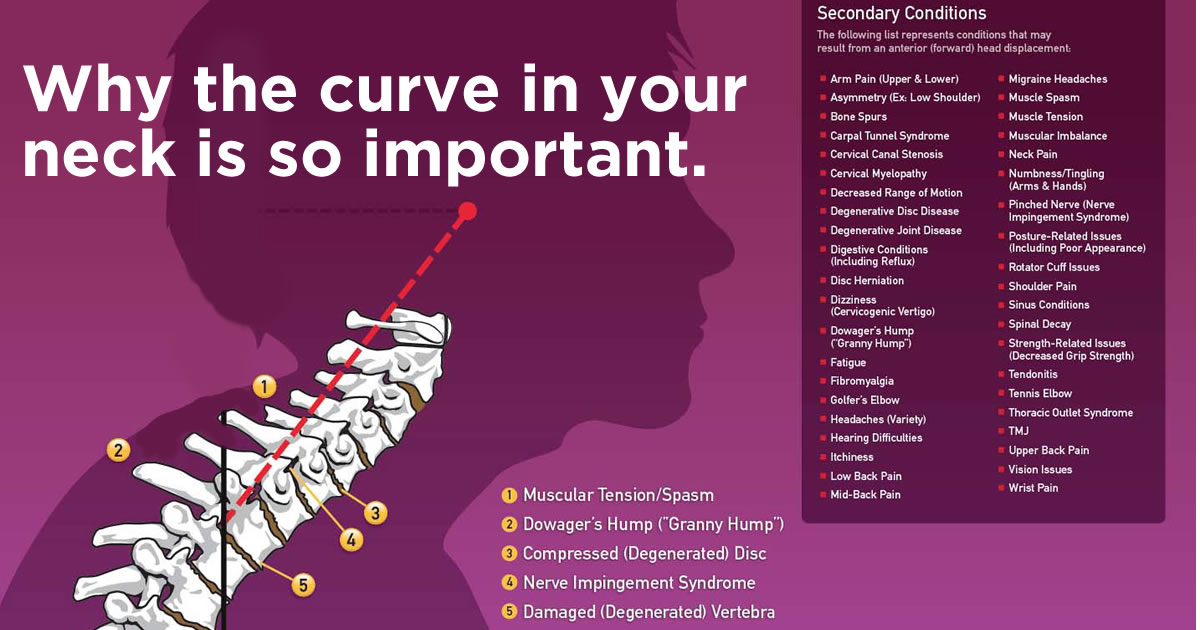 Why the curve in your neck is so important.

1
2
3
4
5

1 Muscular Tension/Spasm
2 Dowager's Hump ("Granny Hump")
3 Compressed (Degenerated) Disc
4 Nerve Impingement Syndrome
5 Damaged (Degenerated) Vertebra

Secondary Conditions

The following list represents conditions that may result from an anterior (forward) head displacement:

Arm Pain (Upper & Lower)
Asymmetry (Ex: Low Shoulder)
Bone Spurs
Carpal Tunnel Syndrome
Cervical Canal Stenosis
Cervical Myelopathy
Decreased Range of Motion
Degenerative Disc Disease
Degenerative Joint Disease
Digestive Conditions (Including Reflux)
Disc Herniation
Dizziness (Cervicogenic Vertigo)
Dowager's Hump ("Granny Hump")
Fatigue
Fibromyalgia
Golfer's Elbow
Headaches (Variety)
Hearing Difficulties
Itchiness
Low Back Pain
Mid-Back Pain

Migraine Headaches
Muscle Spasm
Muscle Tension
Muscular Imbalance
Neck Pain
Numbness/Tingling (Arms & Hands)
Pinched Nerve (Nerve Impingement Syndrome)
Posture-Related Issues (Including Poor Appearance)
Rotator Cuff Issues
Shoulder Pain
Sinus Conditions
Spinal Decay
Strength-Related Issues (Decreased Grip Strength)
Tendonitis
Tennis Elbow
Thoracic Outlet Syndrome
TMJ
Upper Back Pain
Vision Issues
Wrist Pain